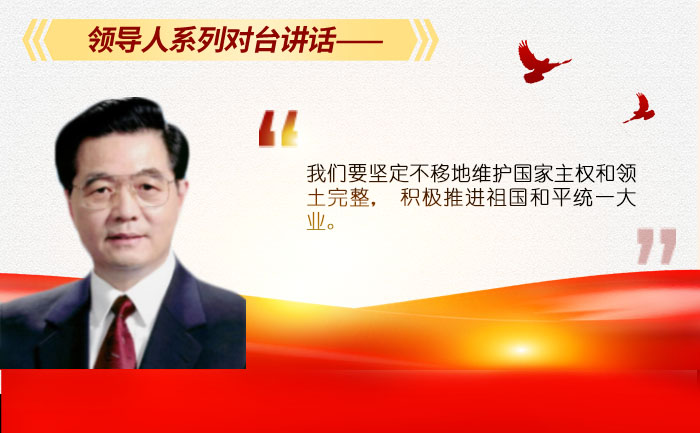 领导人系列对台讲话——

“

我们要坚定不移地维护国家主权和领土完整， 积极推进祖国和平统一大业。

”